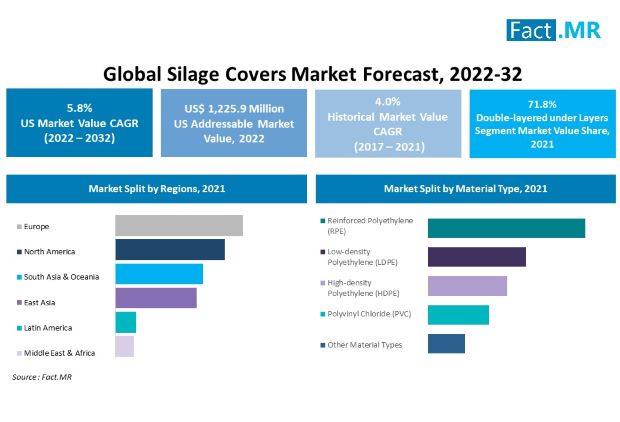 Fact.MR

Global Silage Covers Market Forecast, 2022-32

5.8%
US Market Value CAGR
(2022 – 2032)

US$ 1,225.9 Million
US Addressable Market Value, 2022

4.0%
Historical Market Value CAGR
(2017 – 2021)

71.8%
Double-layered under Layers Segment Market Value Share, 2021

Market Split by Regions, 2021

Europe
North America
South Asia & Oceania
East Asia
Latin America
Middle East & Africa

Market Split by Material Type, 2021

Reinforced Polyethylene (RPE)
Low-density Polyethylene (LDPE)
High-density Polyethylene (HDPE)
Polyvinyl Chloride (PVC)
Other Material Types

Source : Fact.MR